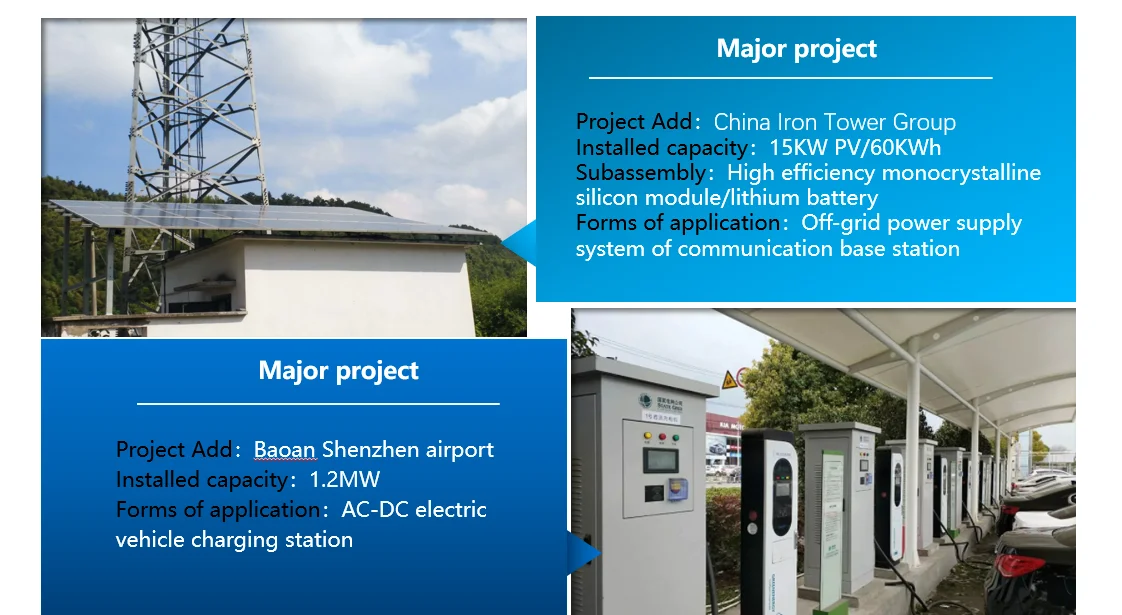 Major project

Project Add：China Iron Tower Group
Installed capacity：15KW PV/60KWh
Subassembly：High efficiency monocrystalline silicon module/lithium battery
Forms of application：Off-grid power supply system of communication base station

Major project

Project Add：Baoan Shenzhen airport
Installed capacity：1.2MW
Forms of application：AC-DC electric vehicle charging station